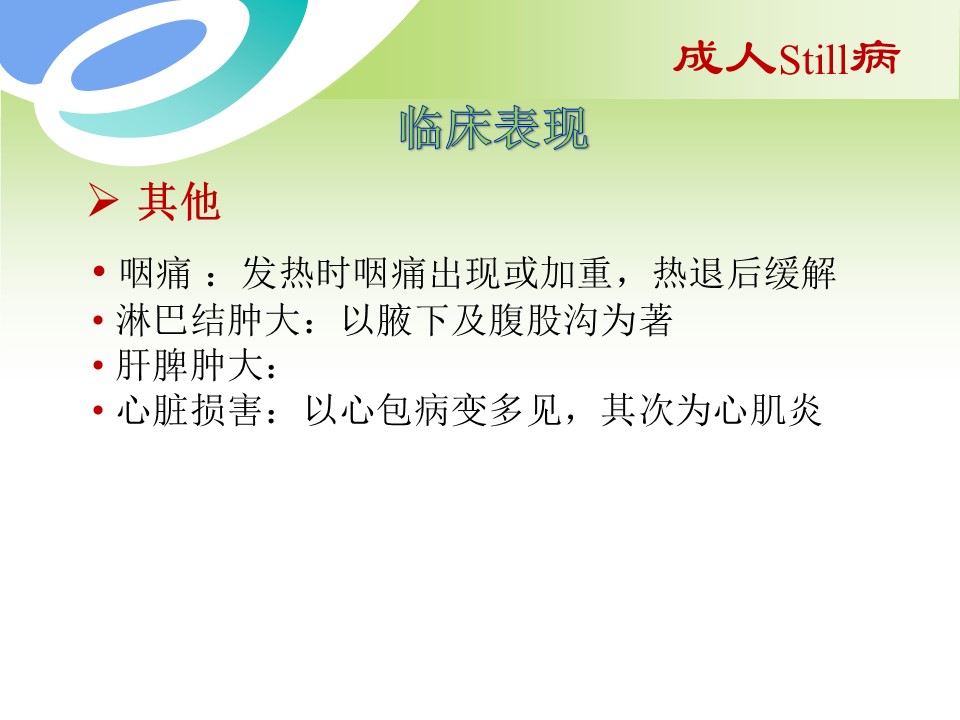 成人Still病

临床表现

➢ 其他

• 咽痛 ：发热时咽痛出现或加重，热退后缓解
• 淋巴结肿大：以腋下及腹股沟为著
• 肝脾肿大：
• 心脏损害：以心包病变多见，其次为心肌炎